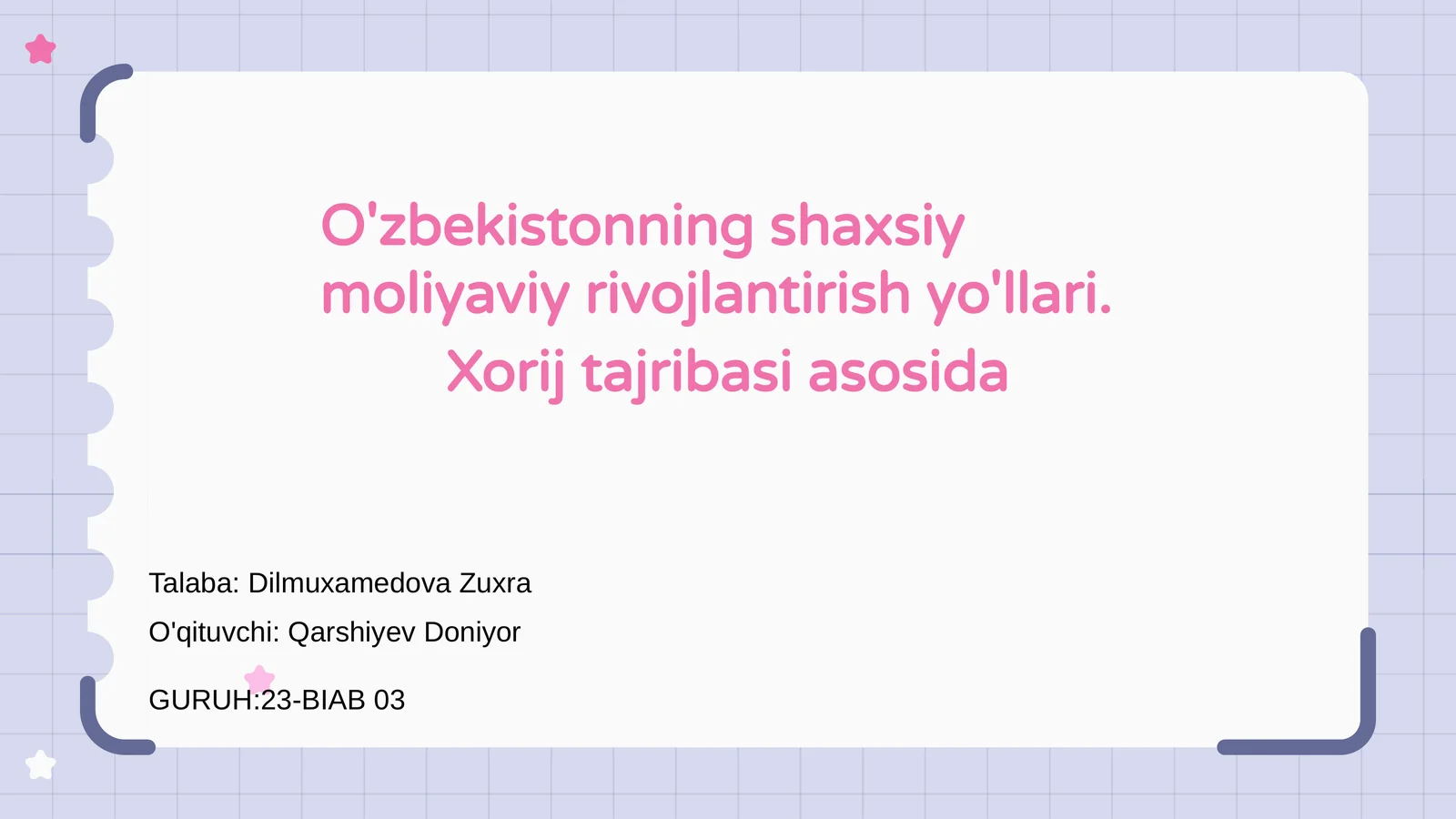 O'zbekistonning shaxsiy moliyaviy rivojlantirish yo'llari. Xorij tajribasi asosida

Talaba: Dilmuxamedova Zuxra

O'qituvchi: Qarshiyev Doniyor

GURUH:23-BIAB 03